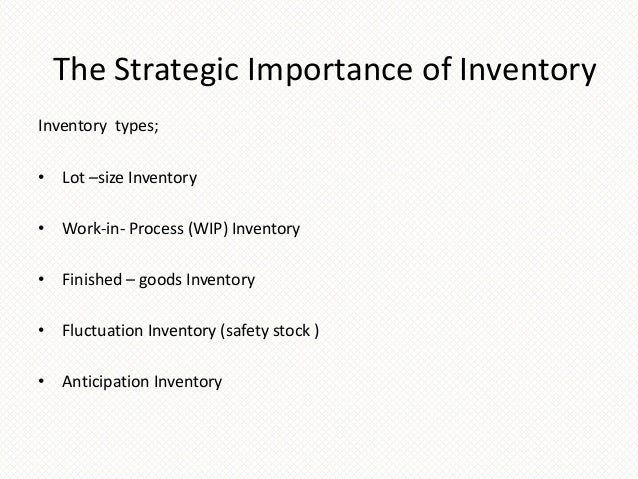 The Strategic Importance of Inventory

Inventory types;

• Lot –size Inventory

• Work-in- Process (WIP) Inventory

• Finished – goods Inventory

• Fluctuation Inventory (safety stock )

• Anticipation Inventory